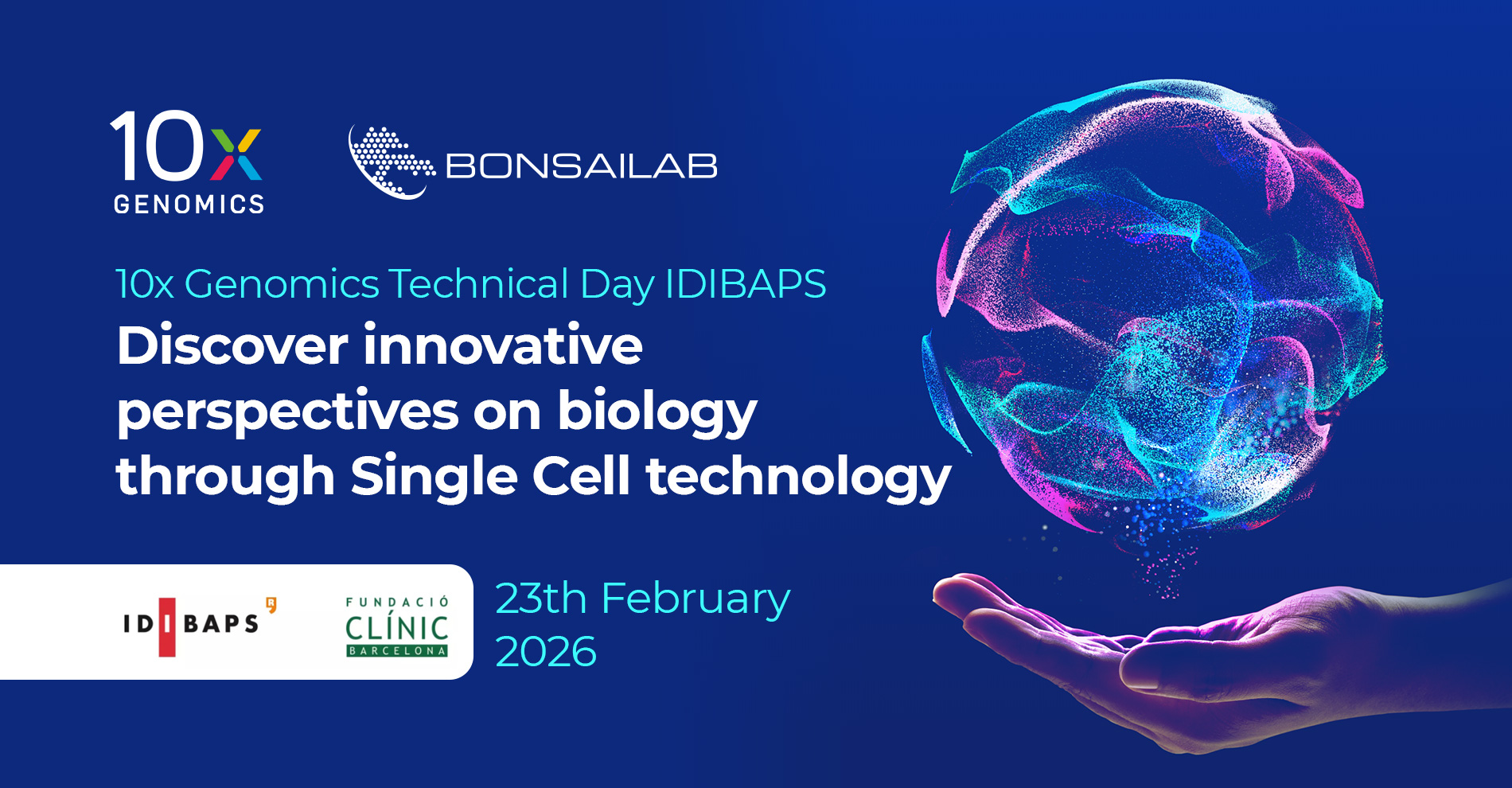 10x GENOMICS

BONSAILAB

10x Genomics Technical Day IDIBAPS

Discover innovative perspectives on biology through Single Cell technology

IDIBAPS

FUNDACIÓ CLÍNIC BARCELONA

23th February 2026